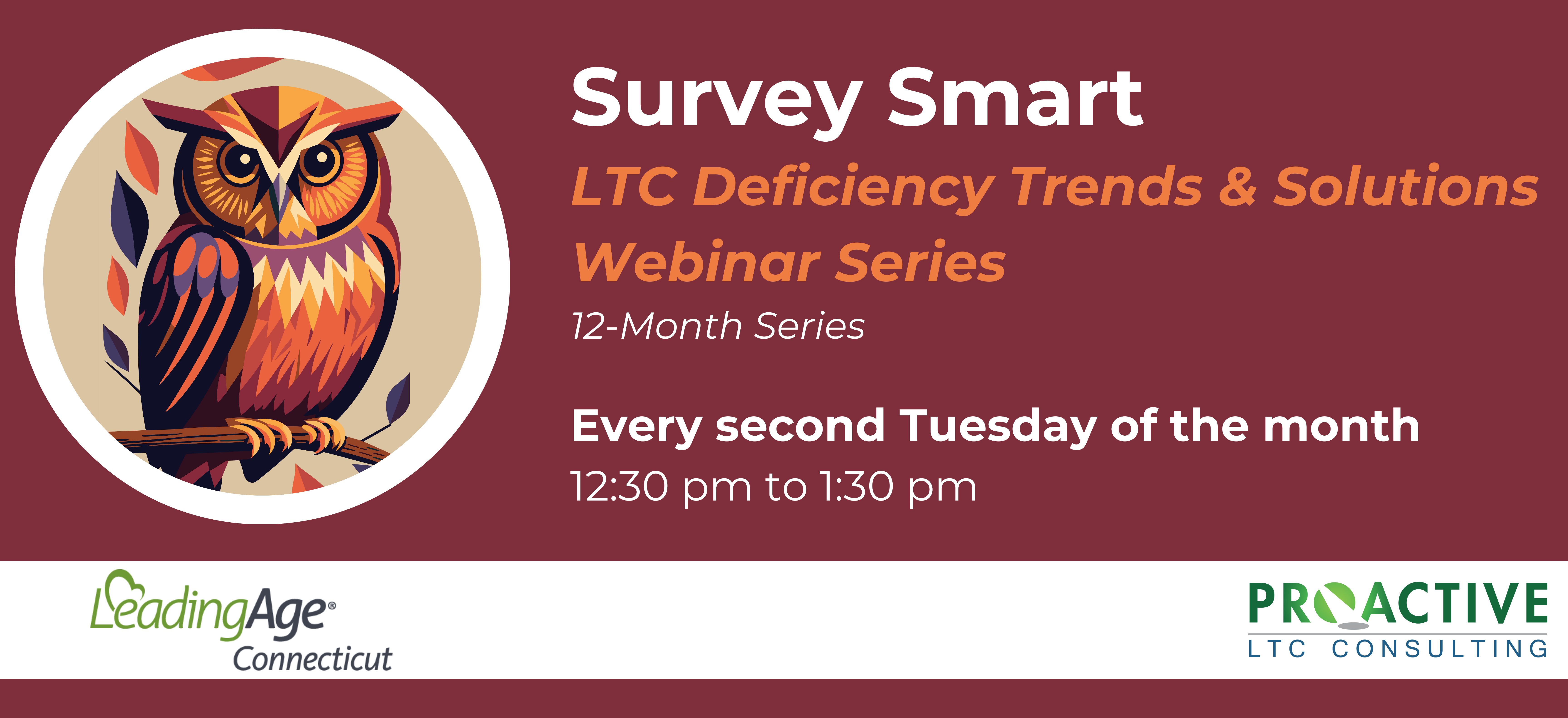 Survey Smart

LTC Deficiency Trends & Solutions Webinar Series

12-Month Series

Every second Tuesday of the month

12:30 pm to 1:30 pm

LeadingAge® Connecticut

PROACTIVE LTC CONSULTING